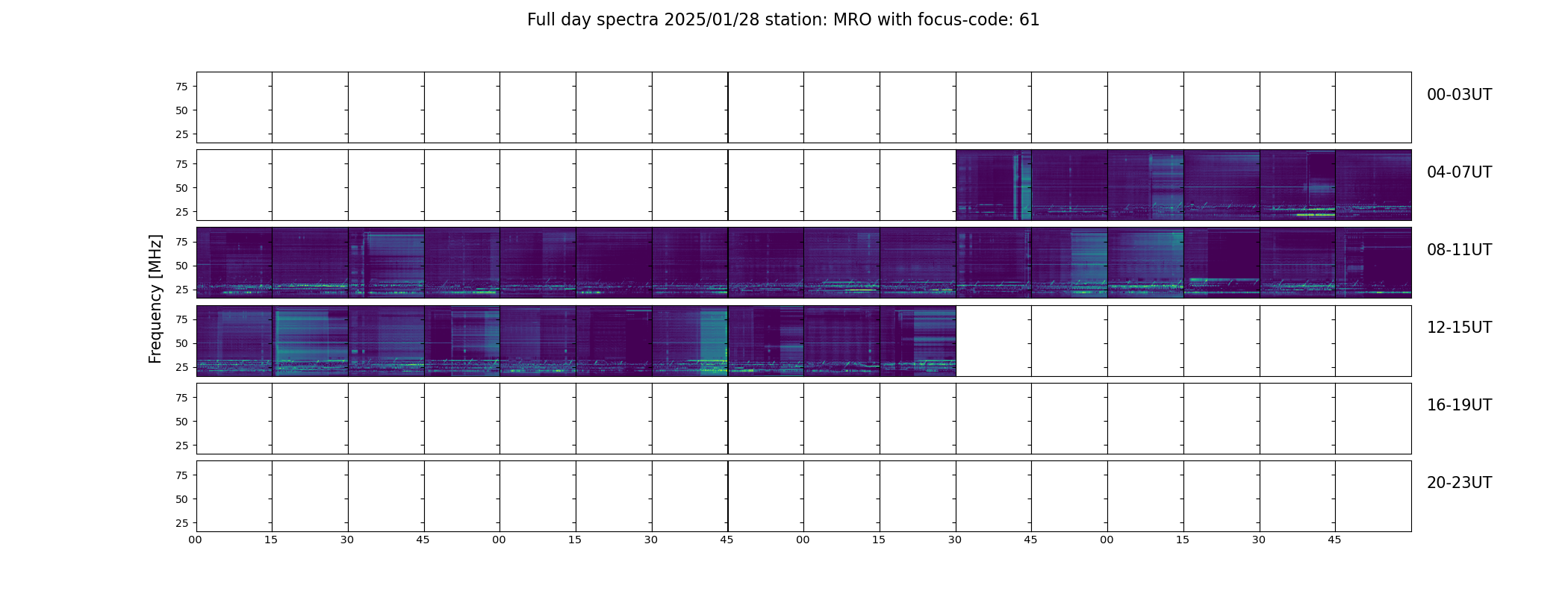 Full day spectra 2025/01/28 station: MRO with focus-code: 61

Frequency [MHz]

75
50
25

00-03UT

75
50
25

04-07UT

75
50
25

08-11UT

75
50
25

12-15UT

75
50
25

16-19UT

75
50
25

20-23UT

00 15 30 45 00 15 30 45 00 15 30 45 00 15 30 45